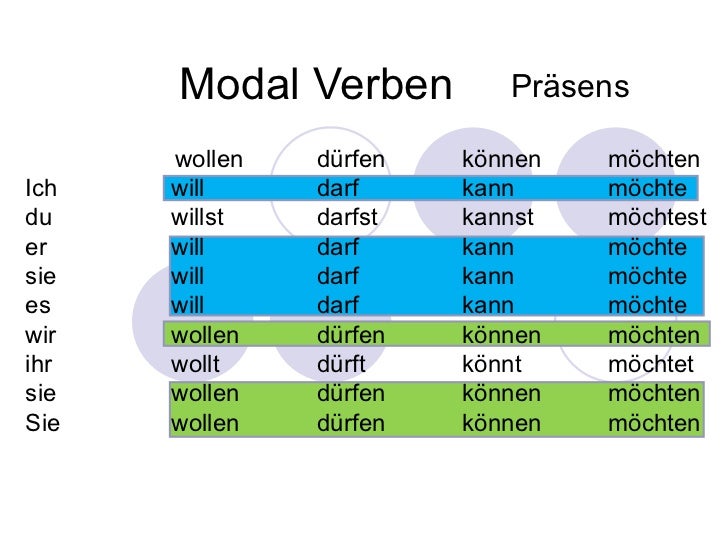 Modal Verben Präsens

| | wollen | dürfen | können | möchten |
|---|---|---|---|---|
| Ich | will | darf | kann | möchte |
| du | willst | darfst | kannst | möchtest |
| er | will | darf | kann | möchte |
| sie | will | darf | kann | möchte |
| es | will | darf | kann | möchte |
| wir | wollen | dürfen | können | möchten |
| ihr | wollt | dürft | könnt | möchtet |
| sie | wollen | dürfen | können | möchten |
| Sie | wollen | dürfen | können | möchten |